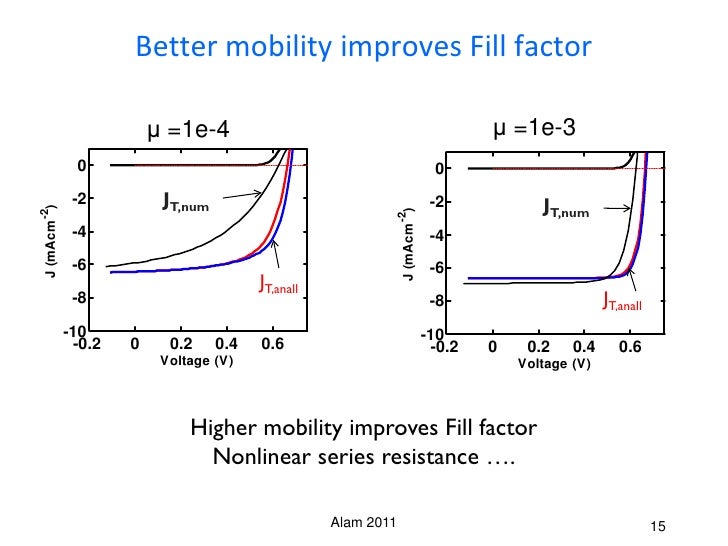 Better mobility improves Fill factor

μ =1e-4

0
-2
-4
-6
-8
-10

J (mAcm$^{-2}$)

$J_{T,num}$

$J_{T,anall}$

-0.2 0 0.2 0.4 0.6

Voltage (V)

μ =1e-3

0
-2
-4
-6
-8
-10

J (mAcm$^{-2}$)

$J_{T,num}$

$J_{T,anall}$

-0.2 0 0.2 0.4 0.6

Voltage (V)

Higher mobility improves Fill factor
Nonlinear series resistance ….

Alam 2011

15